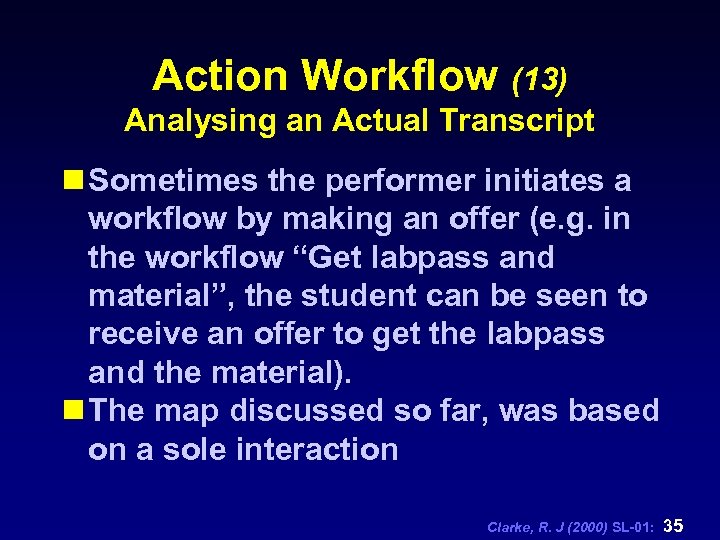 Action Workflow (13)
Analysing an Actual Transcript

Sometimes the performer initiates a workflow by making an offer (e.g. in the workflow “Get labpass and material”, the student can be seen to receive an offer to get the labpass and the material).

The map discussed so far, was based on a sole interaction

Clarke, R. J (2000) SL-01: 35